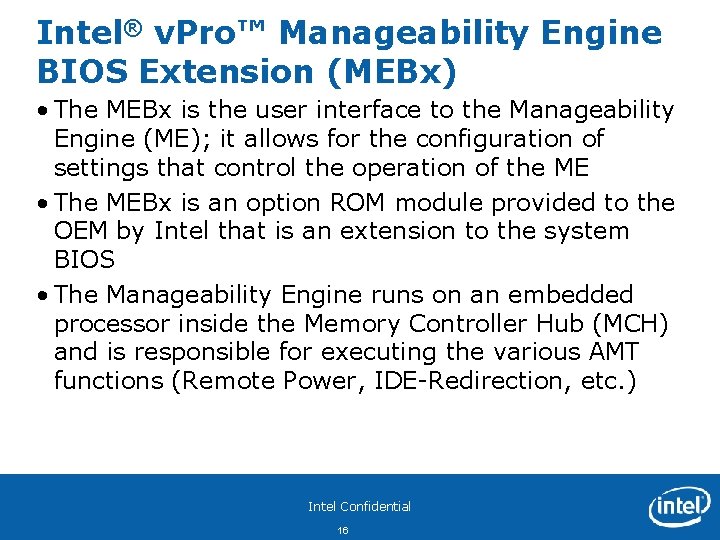 Intel® vPro™ Manageability Engine BIOS Extension (MEBx)

• The MEBx is the user interface to the Manageability Engine (ME); it allows for the configuration of settings that control the operation of the ME

• The MEBx is an option ROM module provided to the OEM by Intel that is an extension to the system BIOS

• The Manageability Engine runs on an embedded processor inside the Memory Controller Hub (MCH) and is responsible for executing the various AMT functions (Remote Power, IDE-Redirection, etc.)

Intel Confidential

16

intel